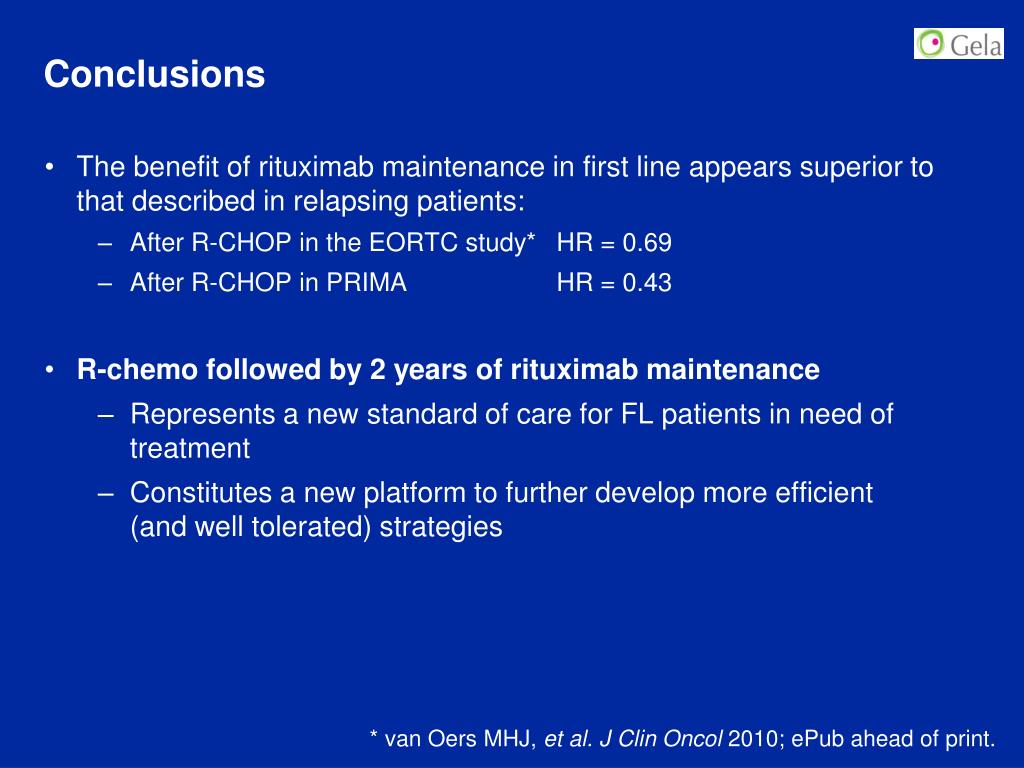 Gela

Conclusions

• The benefit of rituximab maintenance in first line appears superior to that described in relapsing patients:
– After R-CHOP in the EORTC study* HR = 0.69
– After R-CHOP in PRIMA HR = 0.43

• R-chemo followed by 2 years of rituximab maintenance
– Represents a new standard of care for FL patients in need of treatment
– Constitutes a new platform to further develop more efficient (and well tolerated) strategies

* van Oers MHJ, et al. J Clin Oncol 2010; ePub ahead of print.